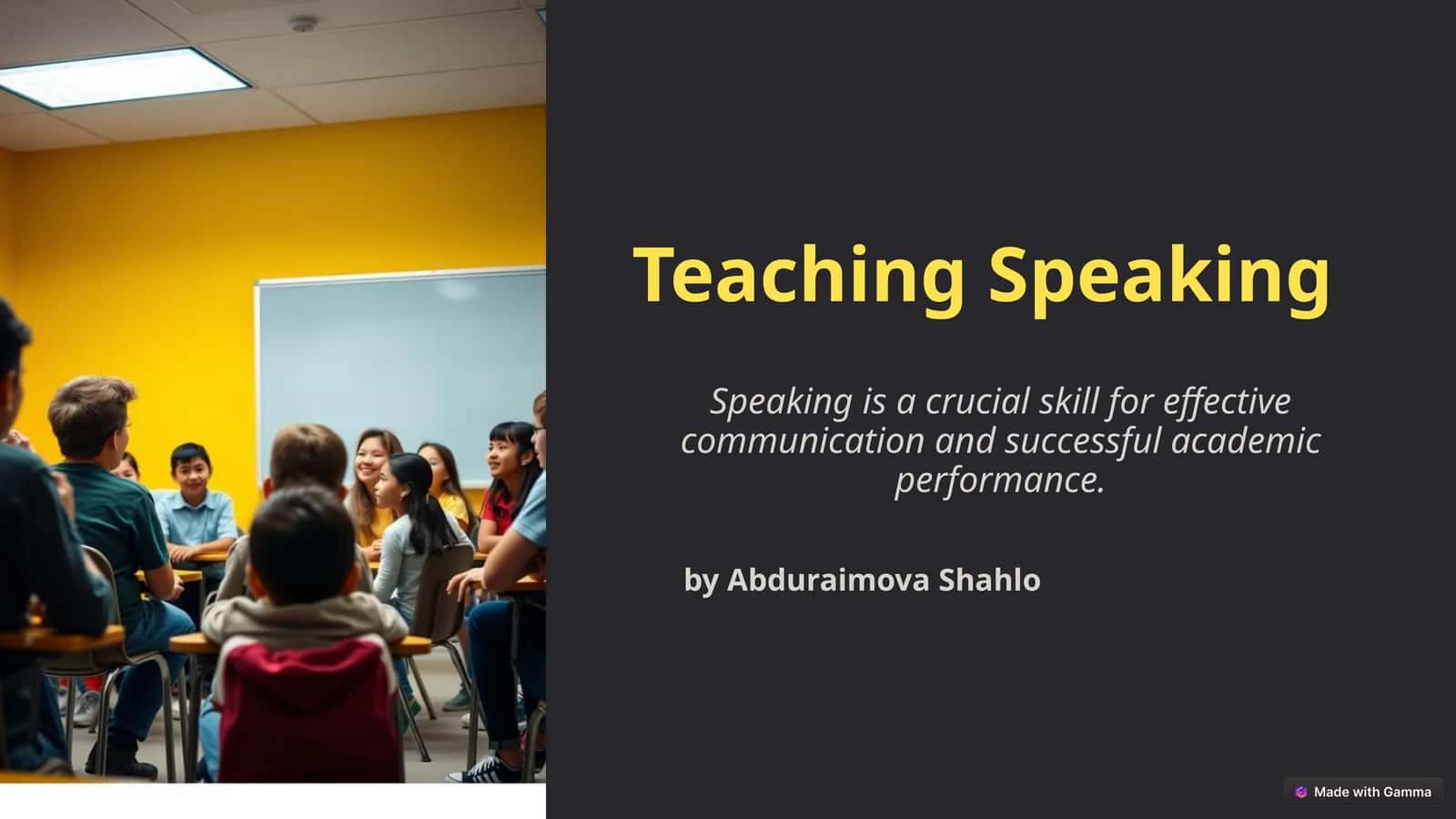 Teaching Speaking

Speaking is a crucial skill for effective communication and successful academic performance.

by Abduraimova Shahlo

Made with Gamma